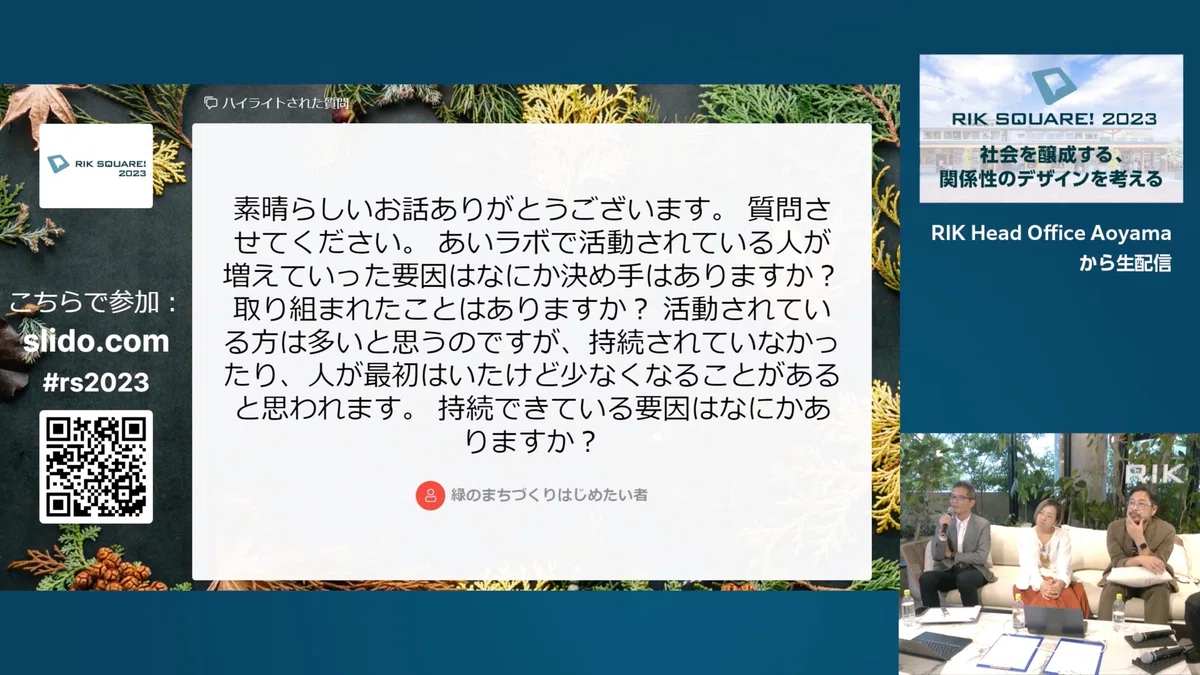 RIK SQUARE! 2023

こちらで参加：
slido.com
#rs2023

ハイライトされた質問

素晴らしいお話ありがとうございます。 質問させてください。 あいラボで活動されている人が増えていった要因はなにか決め手はありますか？ 取り組まれたことはありますか？ 活動されている方は多いと思うのですが、持続されていなかったり、人が最初はいたけど少なくなることがあると思われます。 持続できている要因はなにかありますか？

緑のまちづくりはじめたい者

RIK SQUARE! 2023
社会を醸成する、
関係性のデザインを考える

RIK Head Office Aoyama
から生配信

RIK